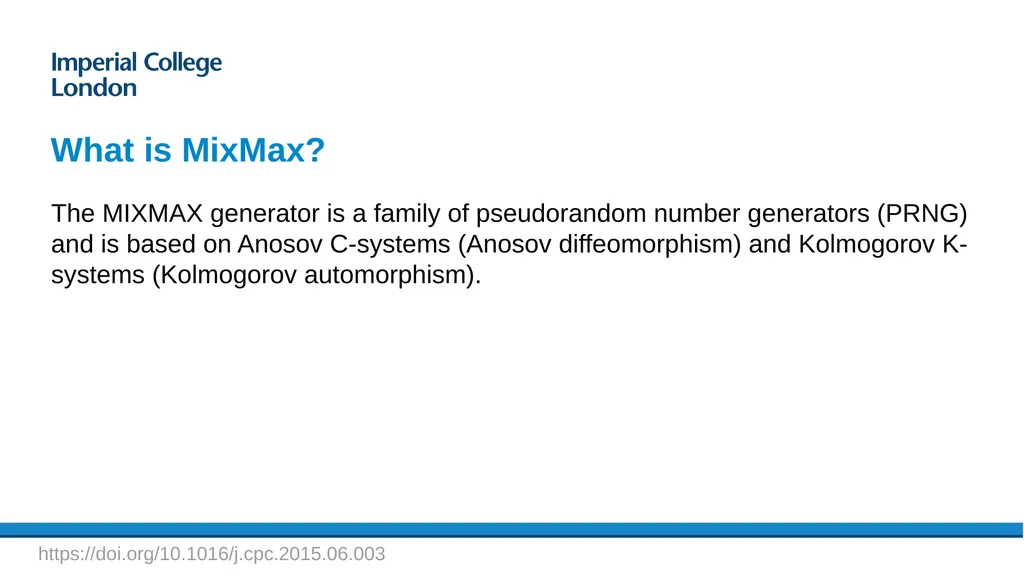 Imperial College London

What is MixMax?

The MIXMAX generator is a family of pseudorandom number generators (PRNG) and is based on Anosov C-systems (Anosov diffeomorphism) and Kolmogorov K-systems (Kolmogorov automorphism).

https://doi.org/10.1016/j.cpc.2015.06.003